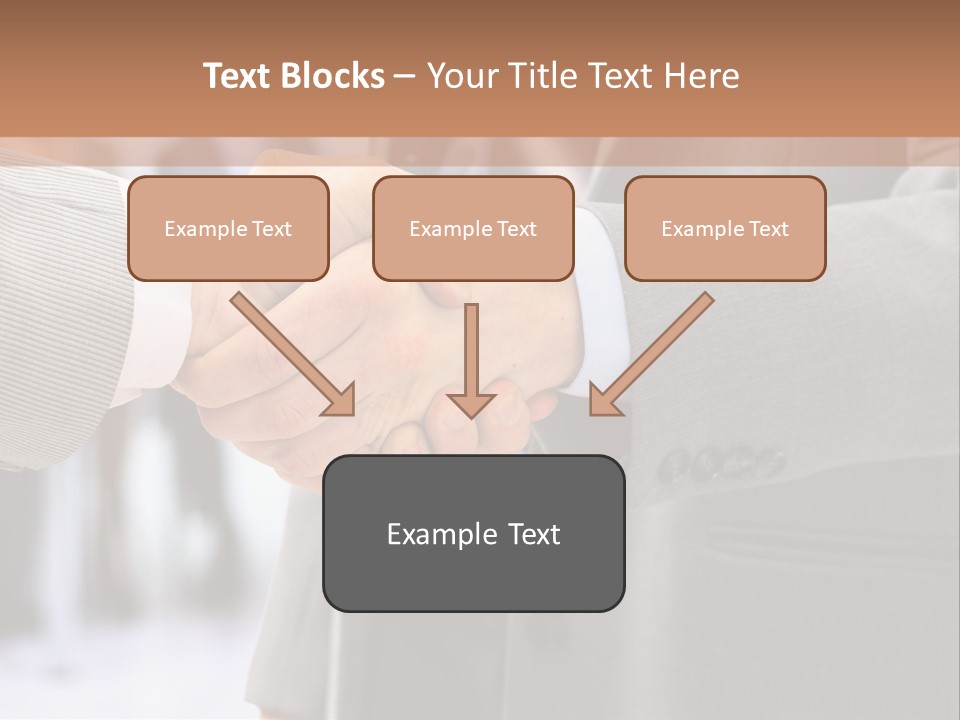 Text Blocks – Your Title Text Here

Example Text

Example Text

Example Text

Example Text